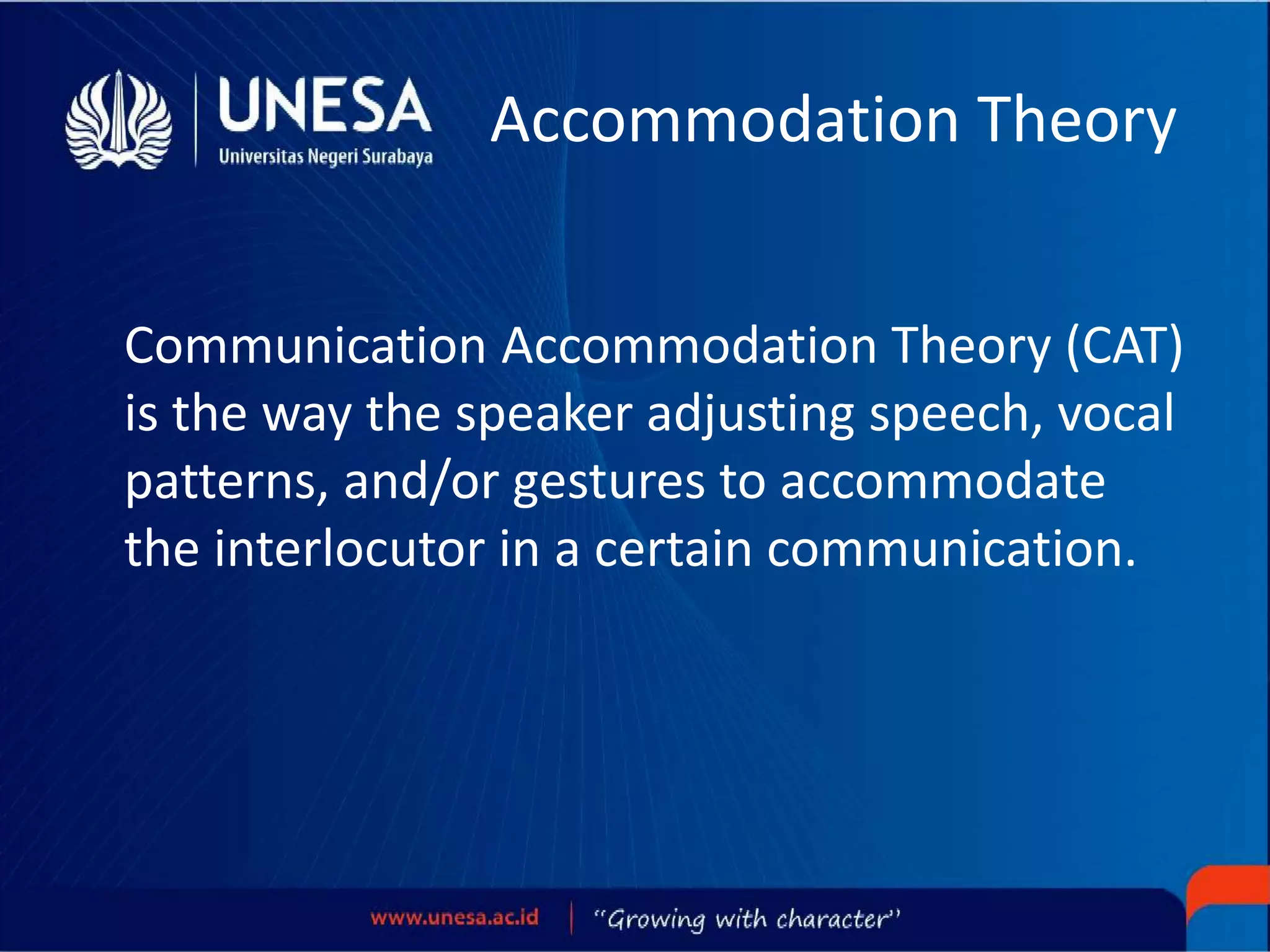 UNESA
Universitas Negeri Surabaya

Accommodation Theory

Communication Accommodation Theory (CAT) is the way the speaker adjusting speech, vocal patterns, and/or gestures to accommodate the interlocutor in a certain communication.

www.unesa.ac.id | "Growing with character"